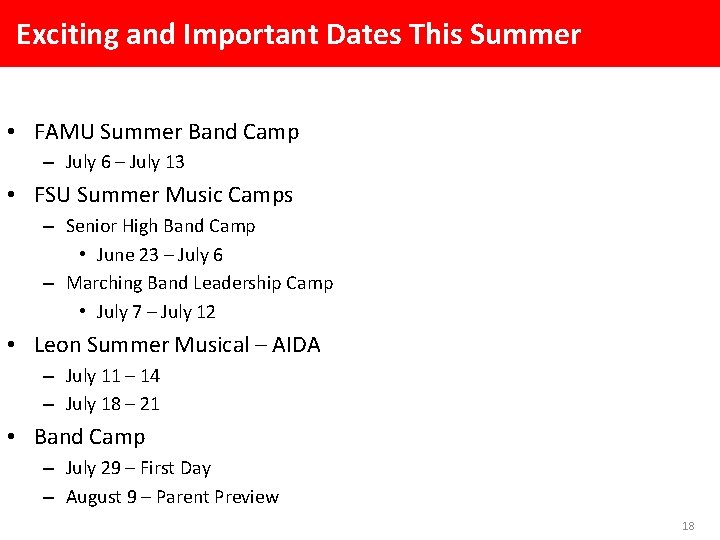 Exciting and Important Dates This Summer

• FAMU Summer Band Camp
– July 6 – July 13
• FSU Summer Music Camps
– Senior High Band Camp
• June 23 – July 6
– Marching Band Leadership Camp
• July 7 – July 12
• Leon Summer Musical – AIDA
– July 11 – 14
– July 18 – 21
• Band Camp
– July 29 – First Day
– August 9 – Parent Preview

18